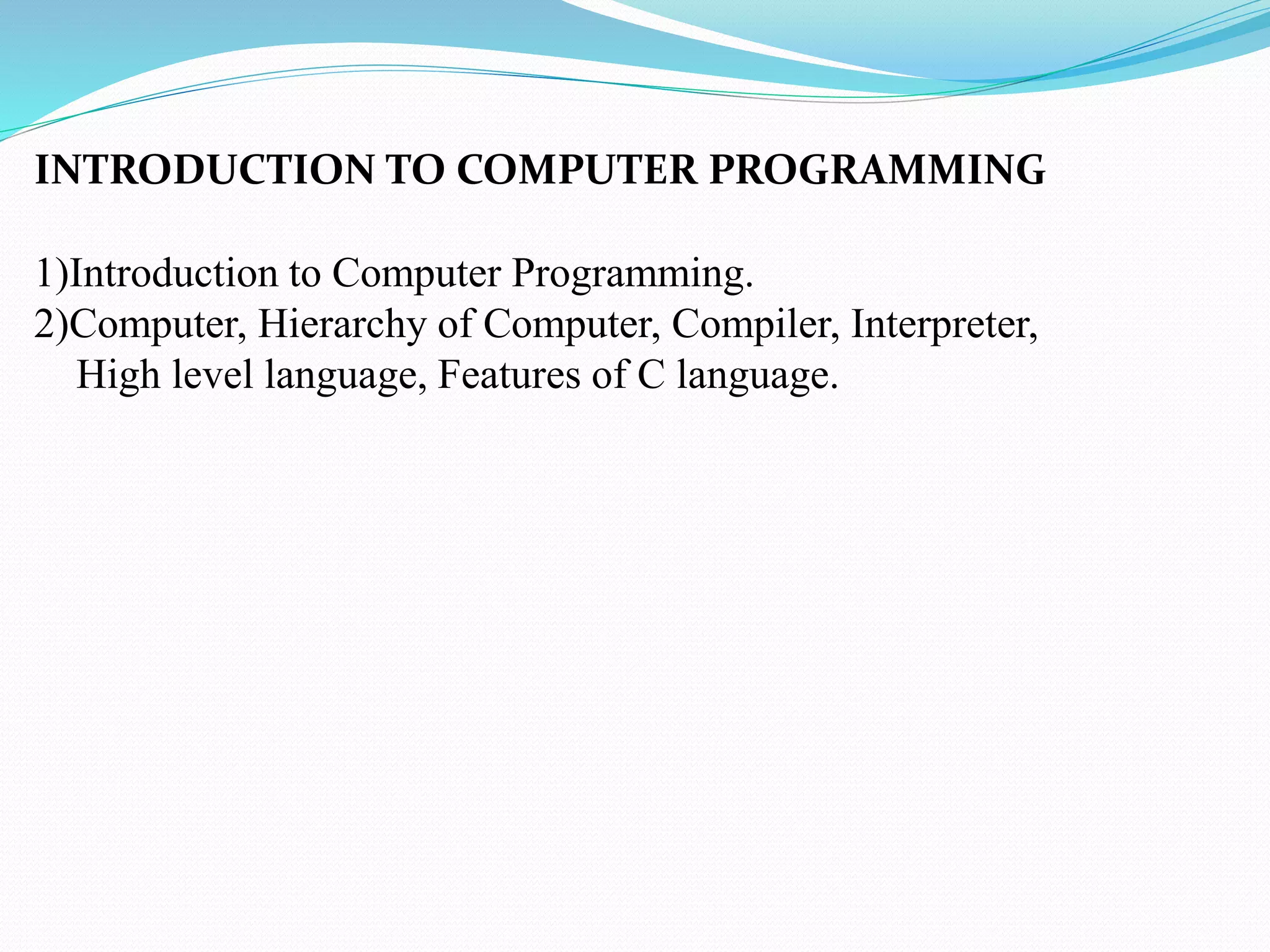 INTRODUCTION TO COMPUTER PROGRAMMING

1)Introduction to Computer Programming.
2)Computer, Hierarchy of Computer, Compiler, Interpreter, High level language, Features of C language.